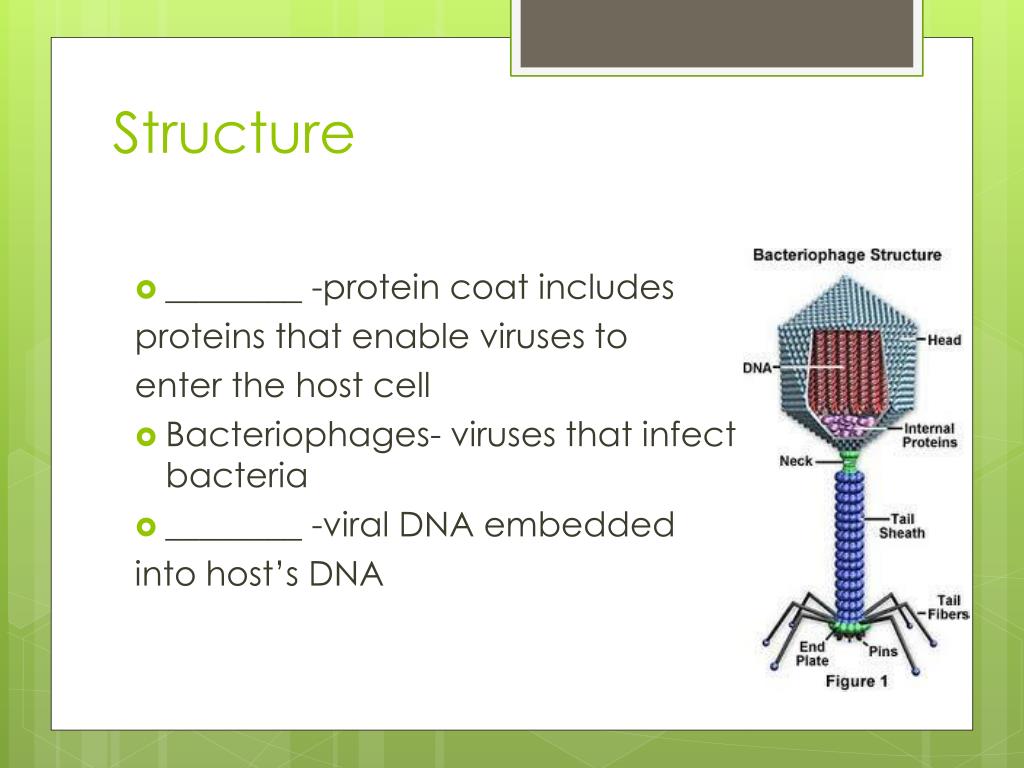 Structure

________ -protein coat includes proteins that enable viruses to enter the host cell

Bacteriophages- viruses that infect bacteria

________ -viral DNA embedded into host's DNA

Bacteriophage Structure

Head

DNA

Internal Proteins

Neck

Tail Sheath

Tail Fibers

End Plate

Pins

Figure 1